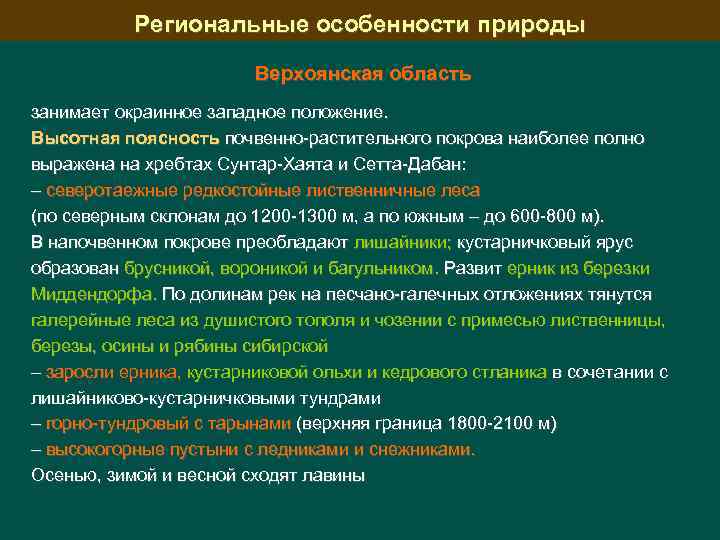 Региональные особенности природы

Верхоянская область

занимает окраинное западное положение.
Высотная поясность почвенно-растительного покрова наиболее полно выражена на хребтах Сунтар-Хаята и Сетта-Дабан:
– северотаежные редкостойные лиственничные леса
(по северным склонам до 1200-1300 м, а по южным – до 600-800 м).
В напочвенном покрове преобладают лишайники; кустарничковый ярус образован брусникой, вороникой и багульником. Развит ерник из березки Миддендорфа. По долинам рек на песчано-галечных отложениях тянутся галерейные леса из душистого тополя и чозении с примесью лиственницы, березы, осины и рябины сибирской
– заросли ерника, кустарниковой ольхи и кедрового стланика в сочетании с лишайниково-кустарничковыми тундрами
– горно-тундровый с тарынами (верхняя граница 1800-2100 м)
– высокогорные пустыни с ледниками и снежниками.
Осенью, зимой и весной сходят лавины